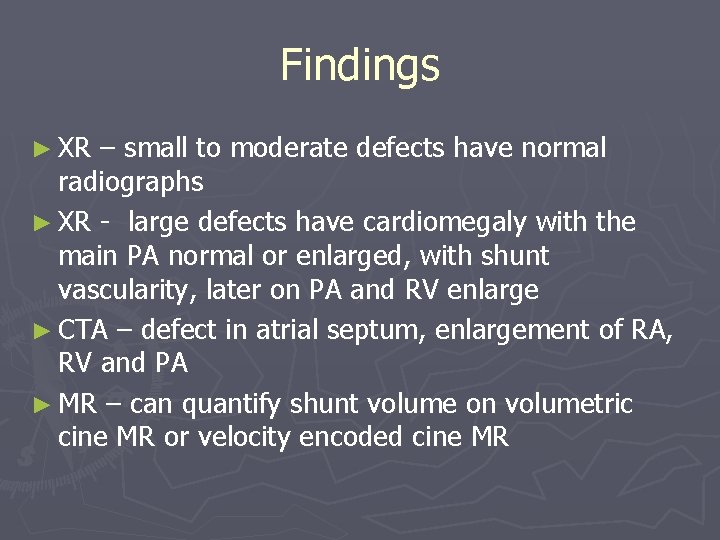 Findings

► XR – small to moderate defects have normal radiographs

► XR - large defects have cardiomegaly with the main PA normal or enlarged, with shunt vascularity, later on PA and RV enlarge

► CTA – defect in atrial septum, enlargement of RA, RV and PA

► MR – can quantify shunt volume on volumetric cine MR or velocity encoded cine MR